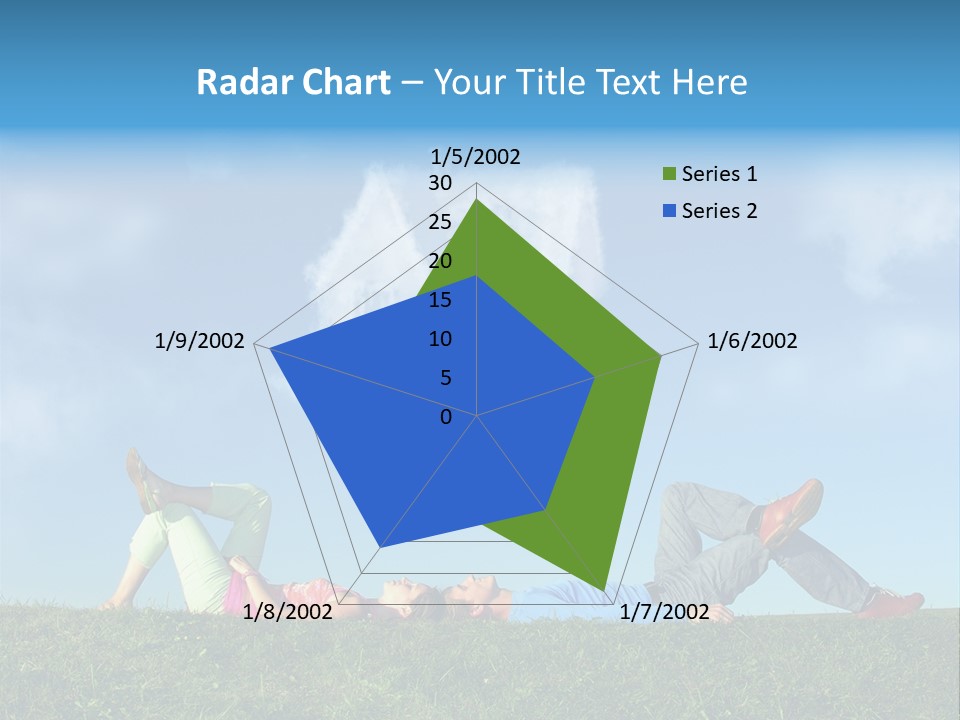 Radar Chart – Your Title Text Here

1/5/2002
30
25
20
15
10
5
0
1/6/2002
1/7/2002
1/8/2002
1/9/2002

Series 1
Series 2